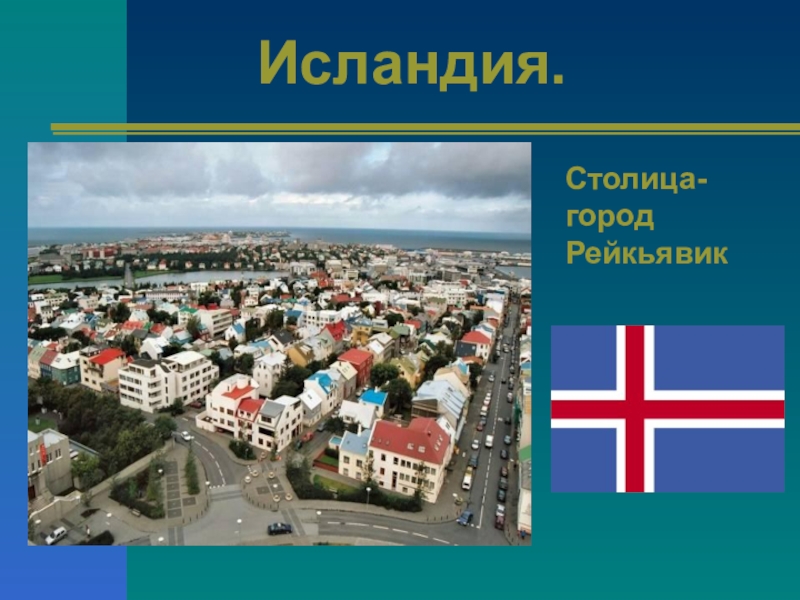 Исландия.

Столица-город Рейкьявик